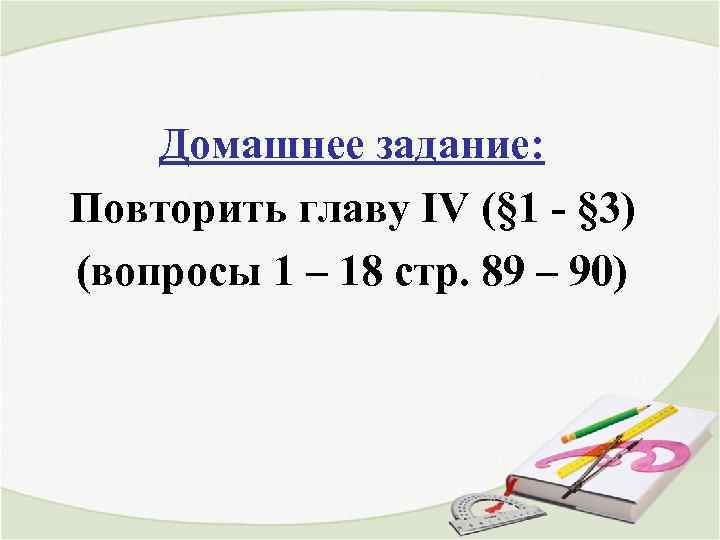 Домашнее задание:
Повторить главу IV (§1 - §3)
(вопросы 1 – 18 стр. 89 – 90)